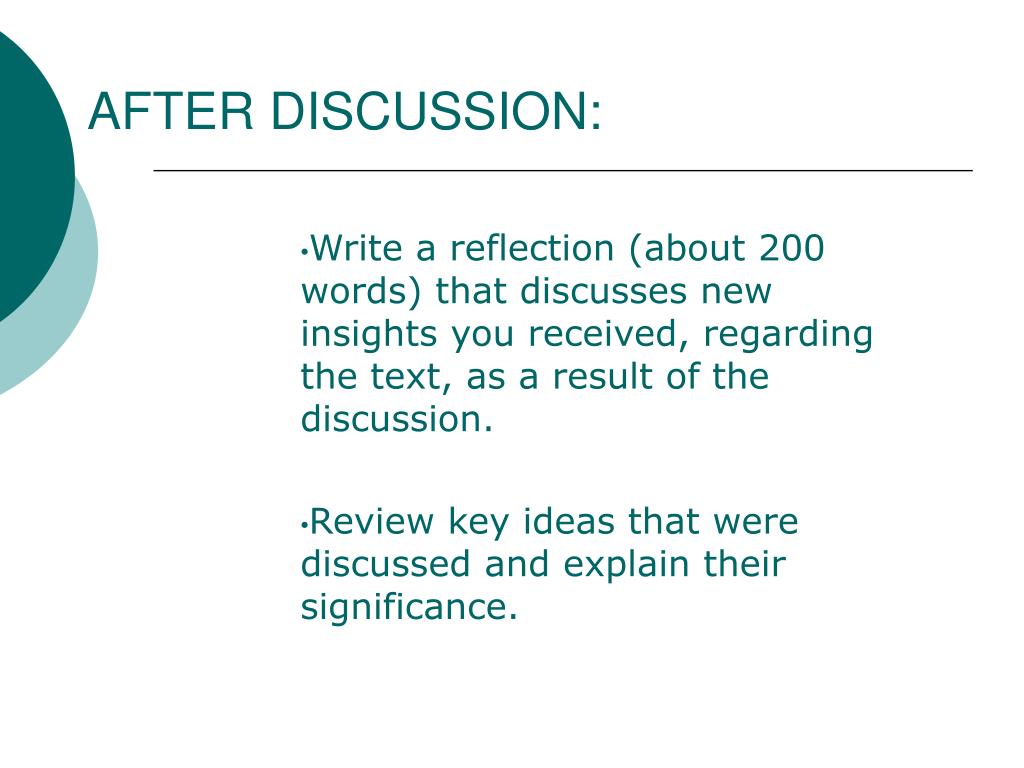 AFTER DISCUSSION:

•Write a reflection (about 200 words) that discusses new insights you received, regarding the text, as a result of the discussion.

•Review key ideas that were discussed and explain their significance.